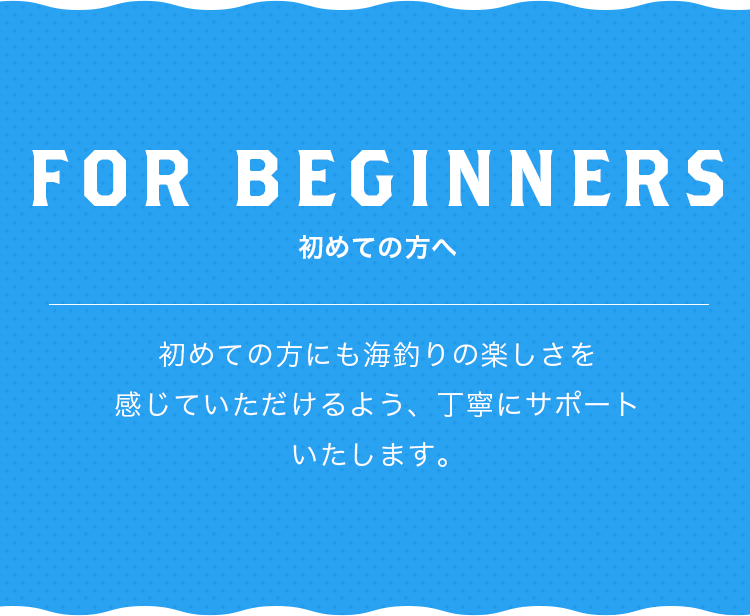 FOR BEGINNERS
初めての方へ

初めての方にも海釣りの楽しさを感じていただけるよう、丁寧にサポートいたします。